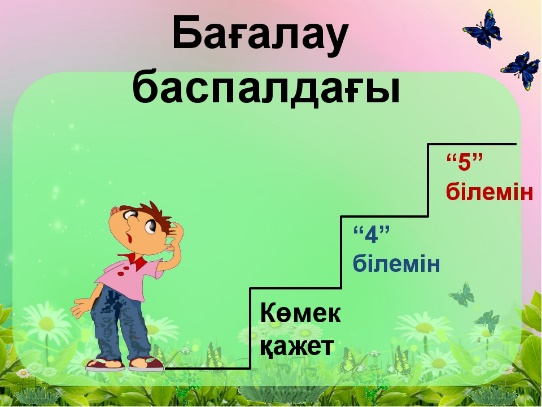 Бағалау баспалдағы

“5” білемін

“4” білемін

Көмек қажет